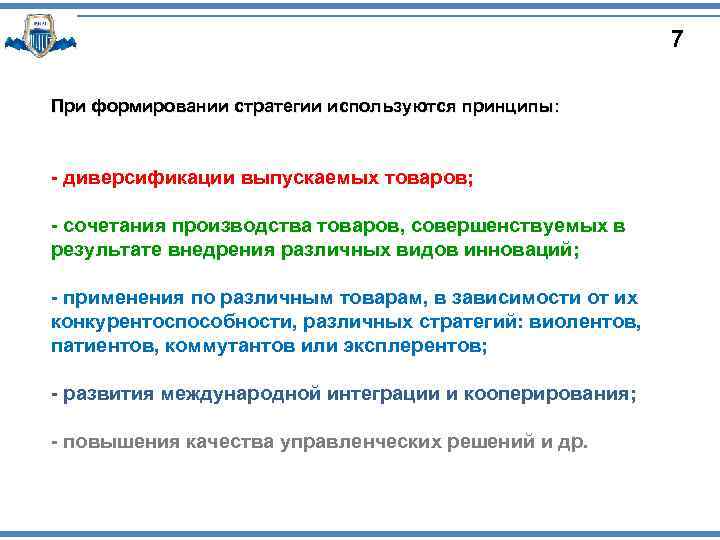 7

При формировании стратегии используются принципы:

- диверсификации выпускаемых товаров;

- сочетания производства товаров, совершенствуемых в результате внедрения различных видов инноваций;

- применения по различным товарам, в зависимости от их конкурентоспособности, различных стратегий: виолентов, патиентов, коммутантов или эксплерентов;

- развития международной интеграции и кооперирования;

- повышения качества управленческих решений и др.